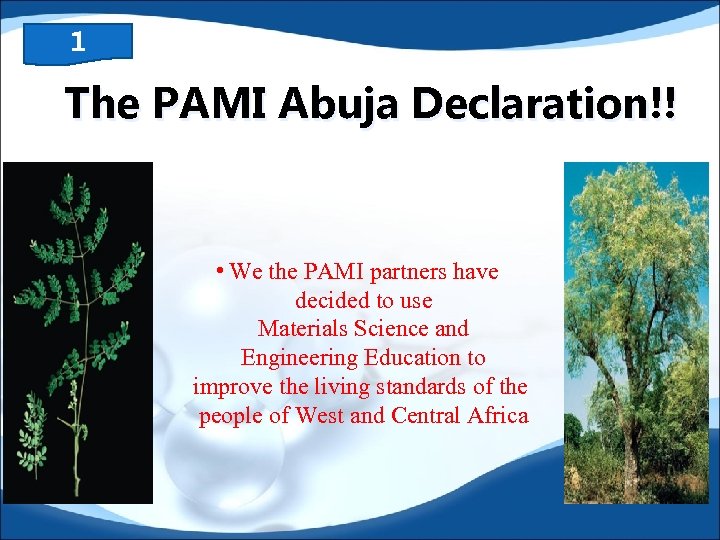 1

The PAMI Abuja Declaration!!

• We the PAMI partners have decided to use Materials Science and Engineering Education to improve the living standards of the people of West and Central Africa